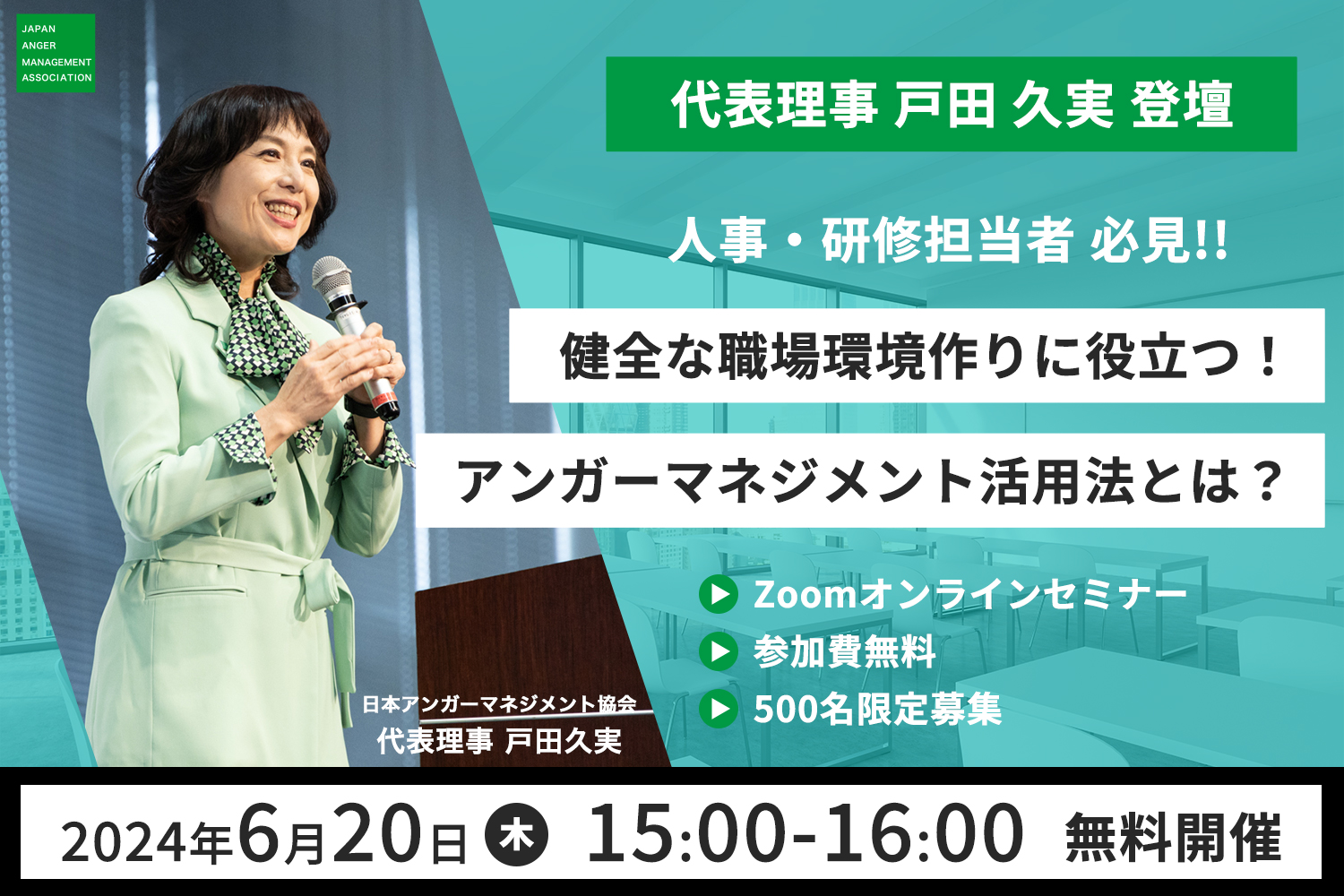 JAPAN
ANGER
MANAGEMENT
ASSOCIATION

代表理事 戸田 久実 登壇

人事・研修担当者 必見!!

健全な職場環境作りに役立つ！

アンガーマネジメント活用法とは？

Zoomオンラインセミナー
参加費無料
500名限定募集

日本アンガーマネジメント協会
代表理事 戸田久実

2024年6月20日 木 15:00-16:00 無料開催